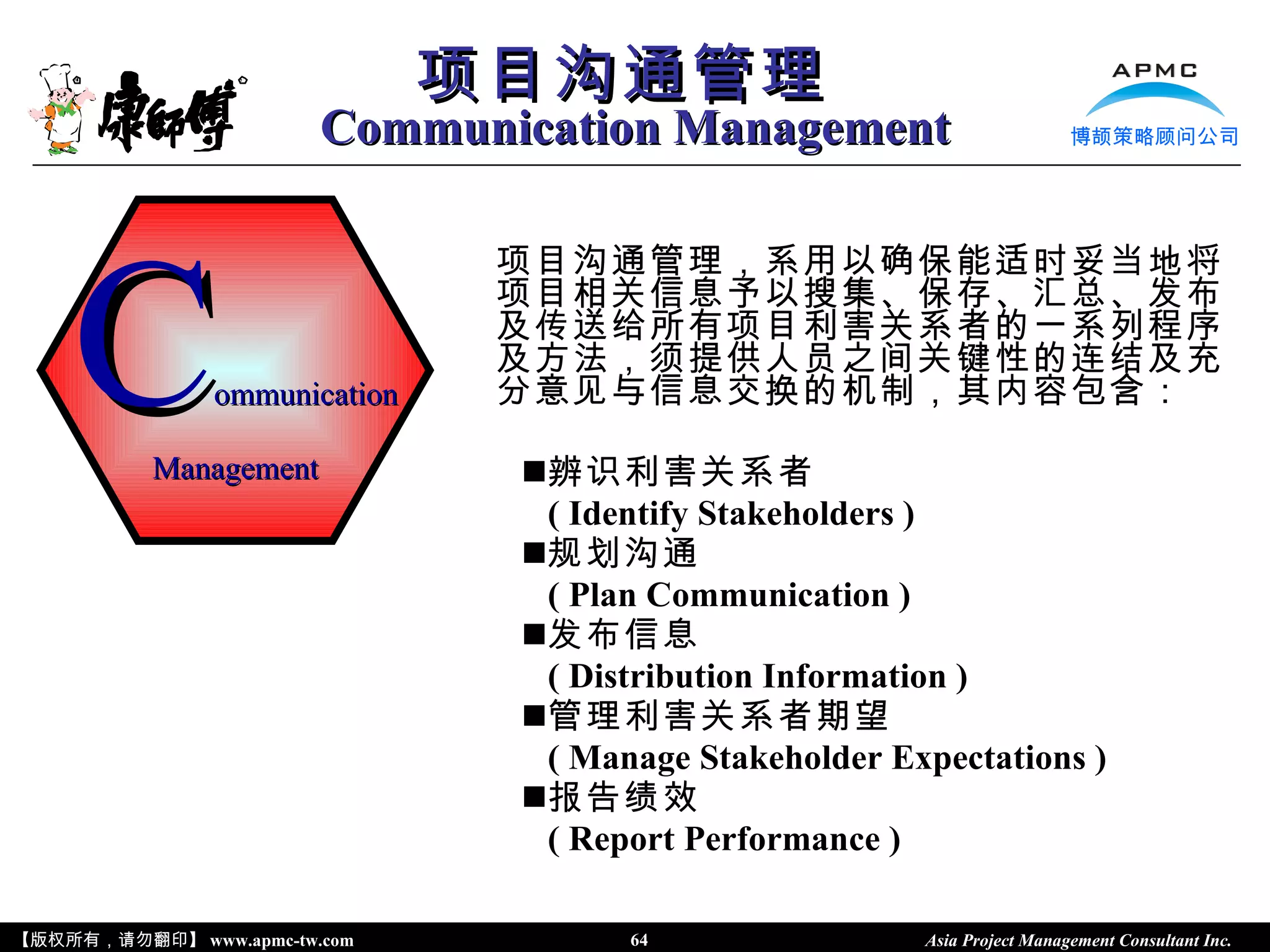 康師傅

项目沟通管理
Communication Management

APMC
博颉策略顾问公司

Communication
Management

项目沟通管理，系用以确保能适时妥当地将项目相关信息予以搜集、保存、汇总、发布及传送给所有项目利害关系者的一系列程序及方法，须提供人员之间关键性的连结及充分意见与信息交换的机制，其内容包含：

■辨识利害关系者
( Identify Stakeholders )
■规划沟通
( Plan Communication )
■发布信息
( Distribution Information )
■管理利害关系者期望
( Manage Stakeholder Expectations )
■报告绩效
( Report Performance )

【版权所有，请勿翻印】 www.apmc-tw.com 64 Asia Project Management Consultant Inc.